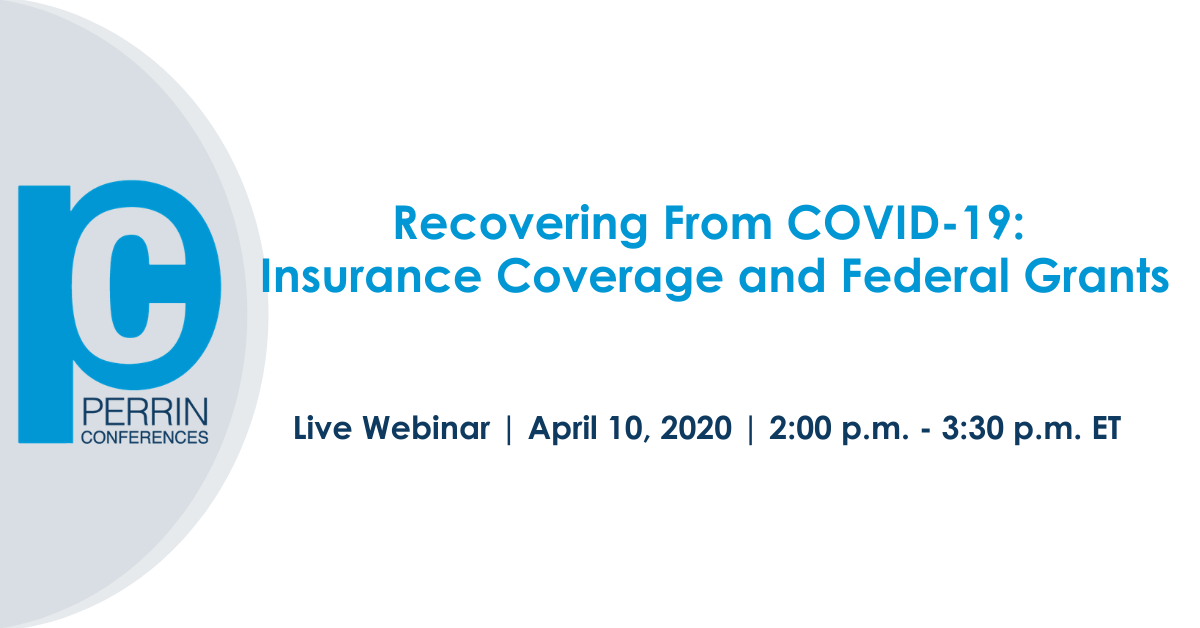 pc
PERRIN
CONFERENCES

Recovering From COVID-19:
Insurance Coverage and Federal Grants

Live Webinar | April 10, 2020 | 2:00 p.m. - 3:30 p.m. ET